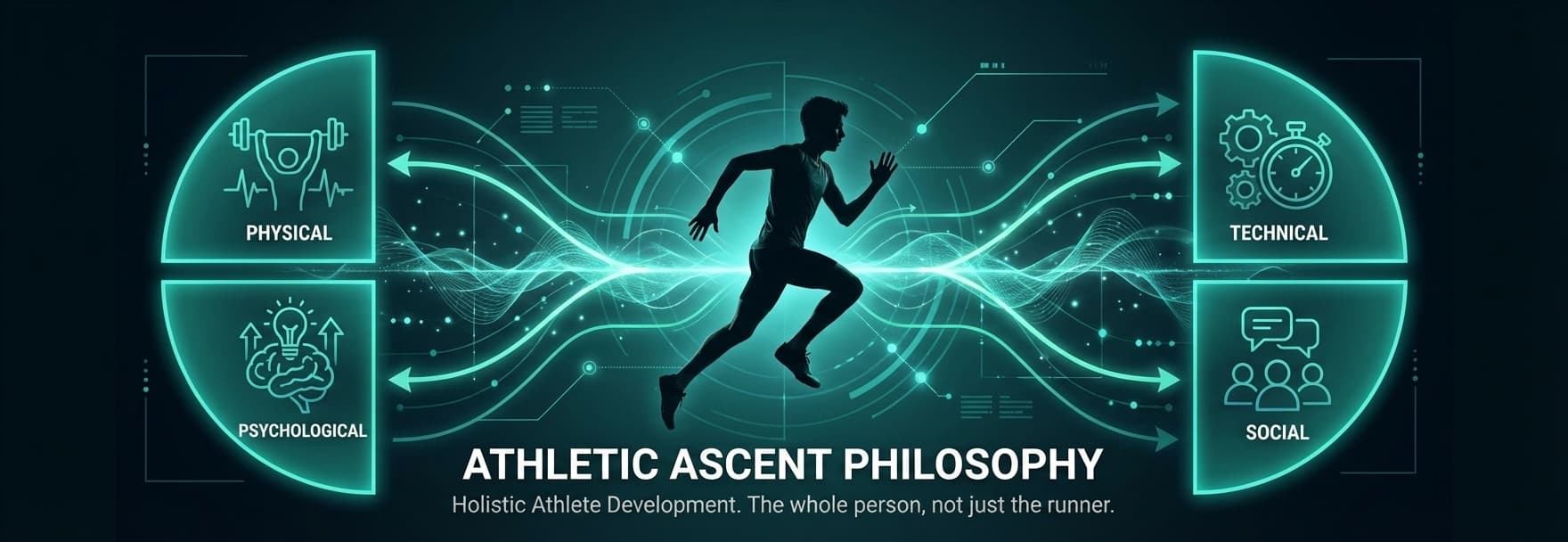 PHYSICAL

PSYCHOLOGICAL

TECHNICAL

SOCIAL

ATHLETIC ASCENT PHILOSOPHY

Holistic Athlete Development. The whole person, not just the runner.